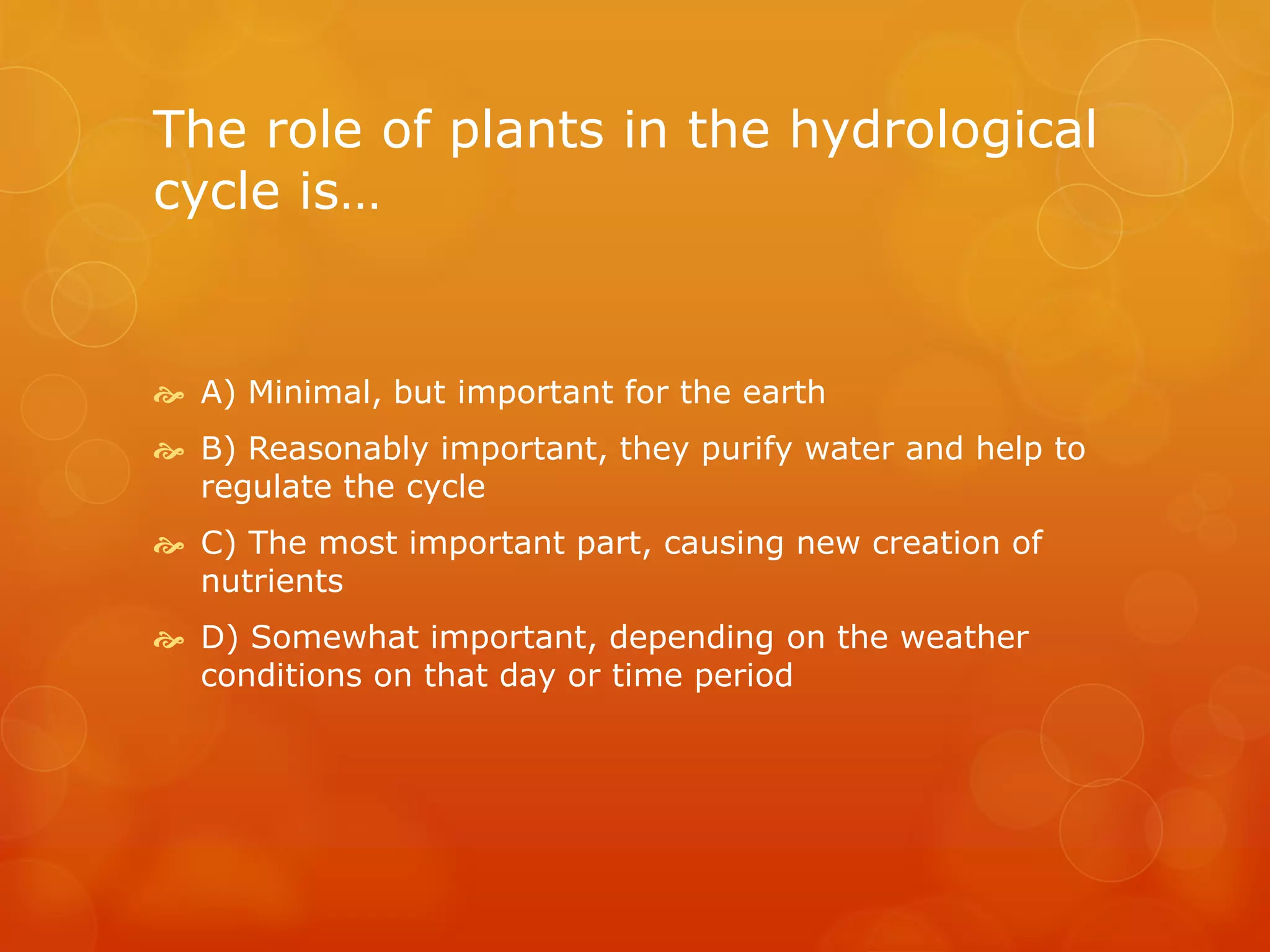 The role of plants in the hydrological cycle is…

A) Minimal, but important for the earth

B) Reasonably important, they purify water and help to regulate the cycle

C) The most important part, causing new creation of nutrients

D) Somewhat important, depending on the weather conditions on that day or time period